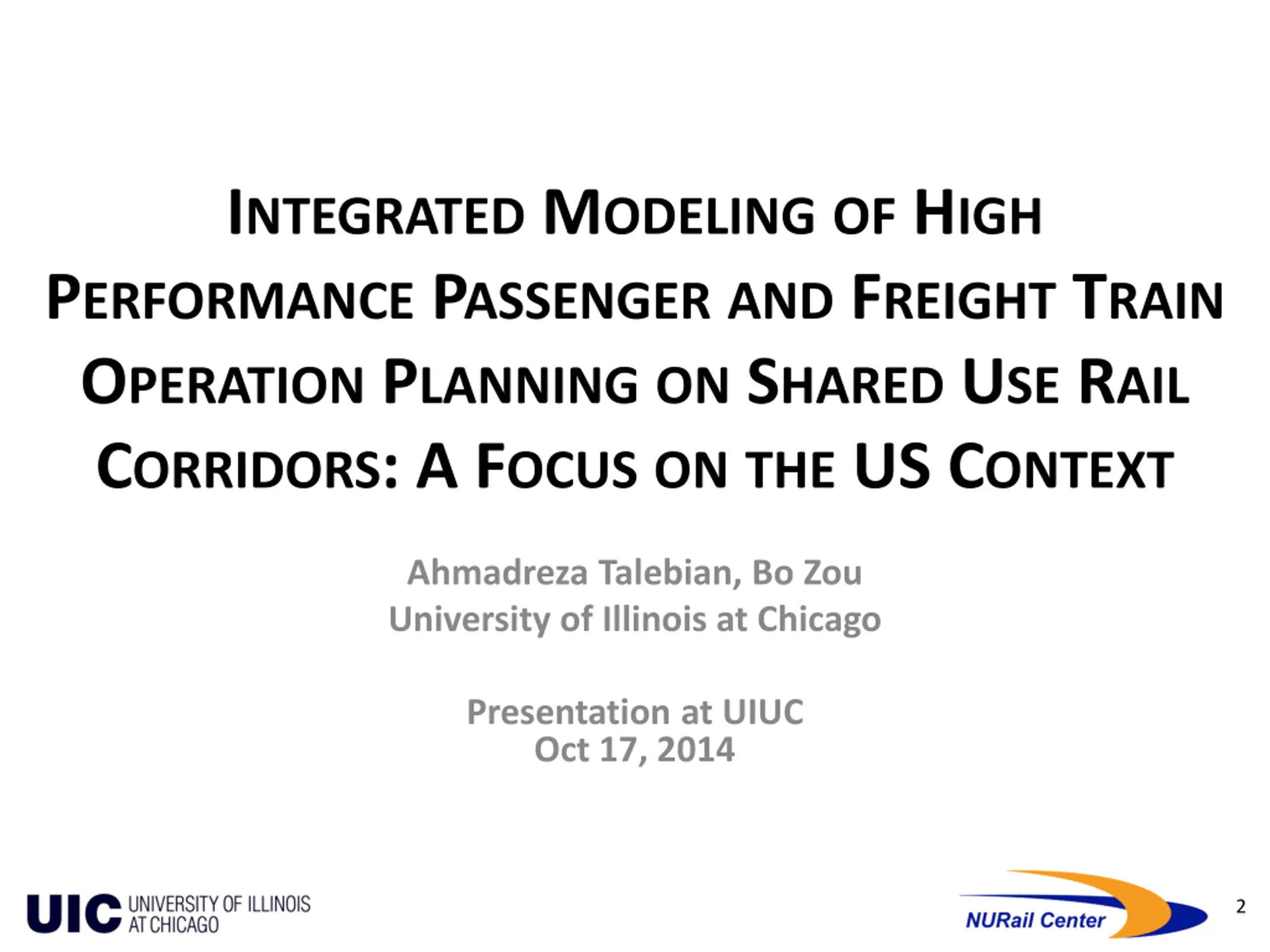 INTEGRATED MODELING OF HIGH PERFORMANCE PASSENGER AND FREIGHT TRAIN OPERATION PLANNING ON SHARED USE RAIL CORRIDORS: A FOCUS ON THE US CONTEXT

Ahmadreza Talebian, Bo Zou
University of Illinois at Chicago

Presentation at UIUC
Oct 17, 2014

UIC UNIVERSITY OF ILLINOIS AT CHICAGO

NURail Center

2